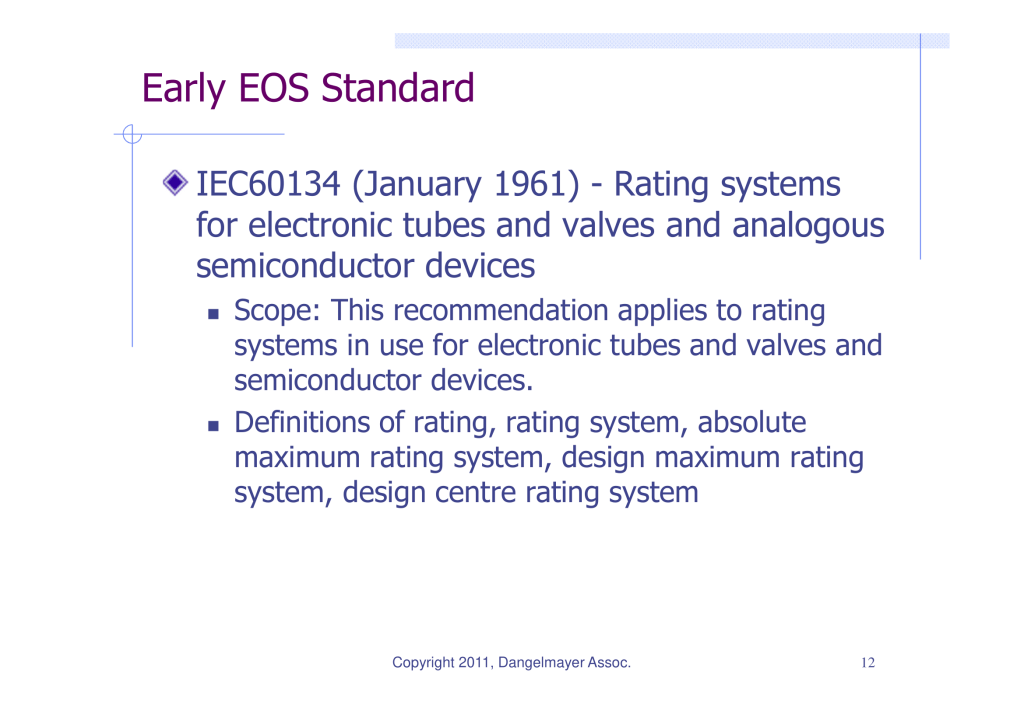 Early EOS Standard

IEC60134 (January 1961) - Rating systems for electronic tubes and valves and analogous semiconductor devices

Scope: This recommendation applies to rating systems in use for electronic tubes and valves and semiconductor devices.

Definitions of rating, rating system, absolute maximum rating system, design maximum rating system, design centre rating system

Copyright 2011, Dangelmayer Assoc.

12